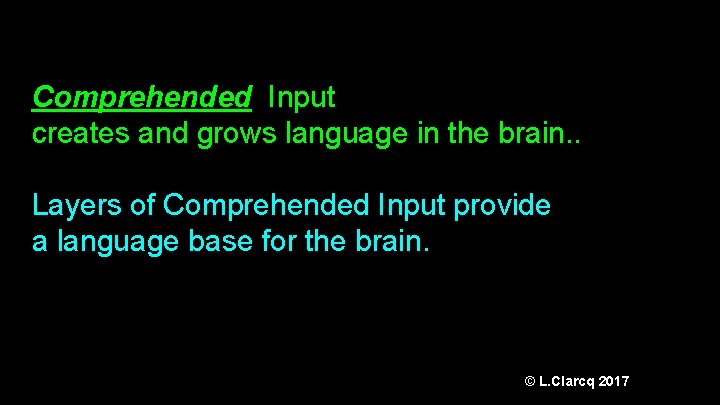 Comprehended Input
creates and grows language in the brain..

Layers of Comprehended Input provide a language base for the brain.

© L.Clarcq 2017